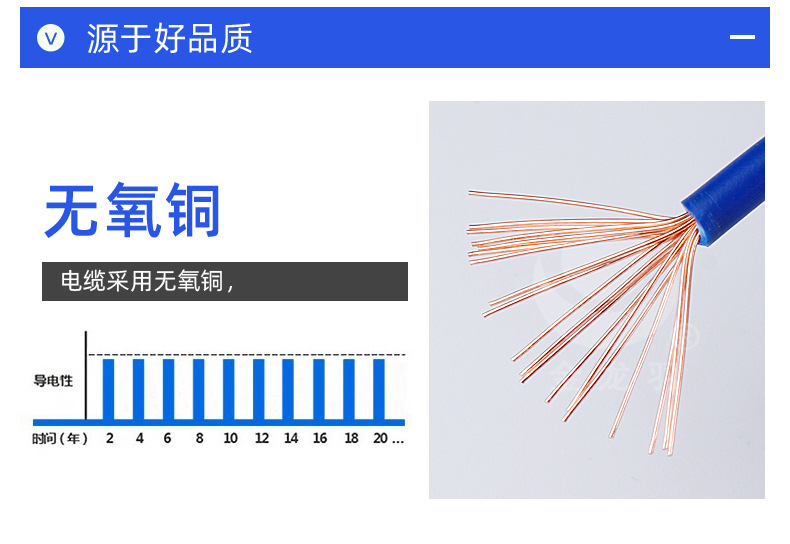 V 源于好品质

无氧铜

电缆采用无氧铜，

导电性

时间（年） 2 4 6 8 10 12 14 16 18 20 ...